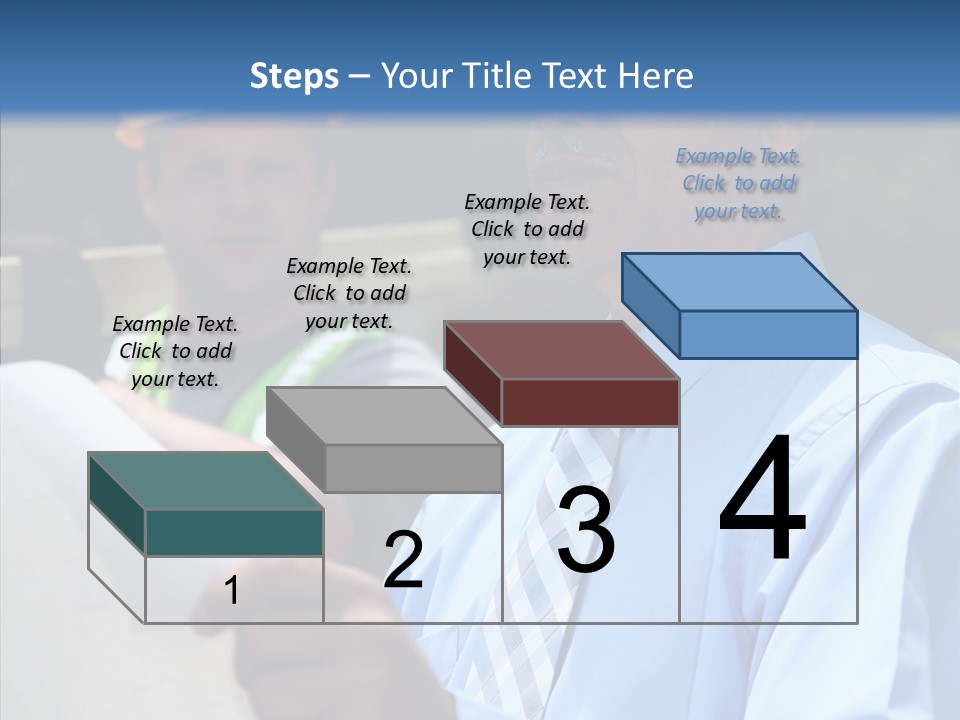 Steps – Your Title Text Here

Example Text. Click to add your text.

Example Text. Click to add your text.

Example Text. Click to add your text.

Example Text. Click to add your text.

1

2

3

4